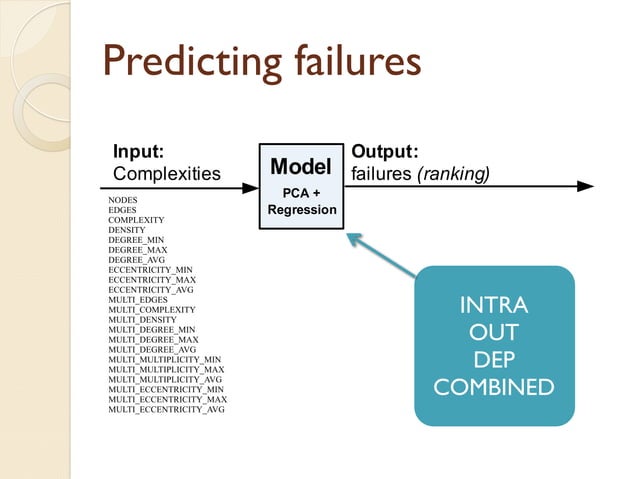 Predicting failures

Input:
Complexities

NODES
EDGES
COMPLEXITY
DENSITY
DEGREE_MIN
DEGREE_MAX
DEGREE_AVG
ECCENTRICITY_MIN
ECCENTRICITY_MAX
ECCENTRICITY_AVG
MULTI_EDGES
MULTI_COMPLEXITY
MULTI_DENSITY
MULTI_DEGREE_MIN
MULTI_DEGREE_MAX
MULTI_DEGREE_AVG
MULTI_MULTIPLICITY_MIN
MULTI_MULTIPLICITY_MAX
MULTI_MULTIPLICITY_AVG
MULTI_ECCENTRICITY_MIN
MULTI_ECCENTRICITY_MAX
MULTI_ECCENTRICITY_AVG

Model
PCA +
Regression

Output:
failures (ranking)

INTRA
OUT
DEP
COMBINED